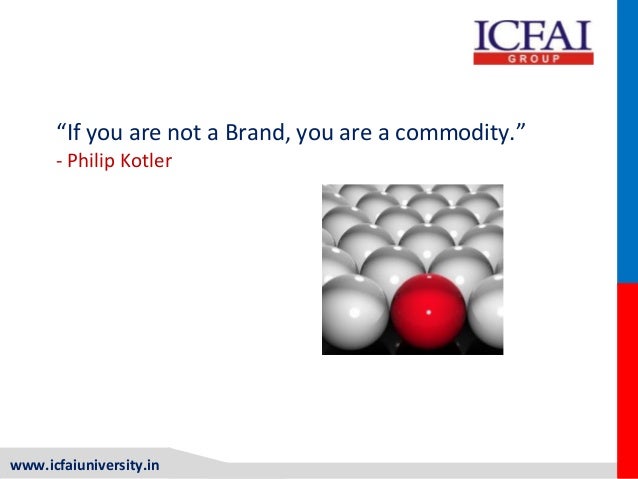 ICFAI
GROUP

“If you are not a Brand, you are a commodity.”
- Philip Kotler

www.icfaiuniversity.in